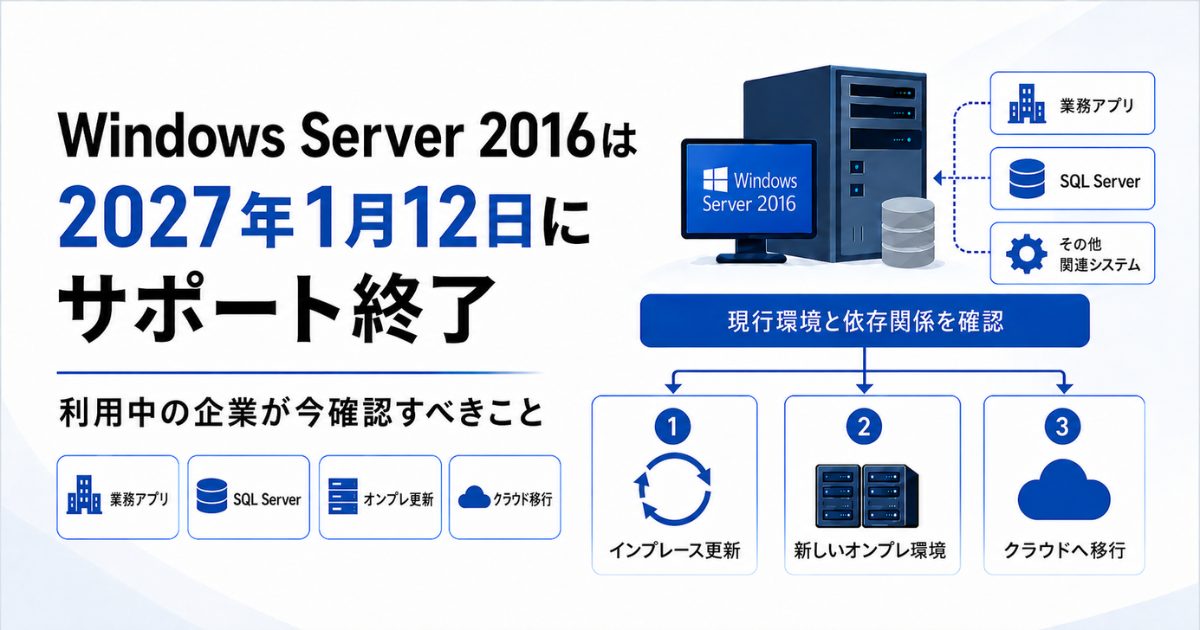 Windows Server 2016は
2027年1月12日に
サポート終了

利用中の企業が今確認すべきこと

業務アプリ
SQL Server
オンプレ更新
クラウド移行

Windows Server 2016

業務アプリ
SQL Server
その他 関連システム

現行環境と依存関係を確認

1
インプレース更新

2
新しいオンプレ環境

3
クラウドへ移行